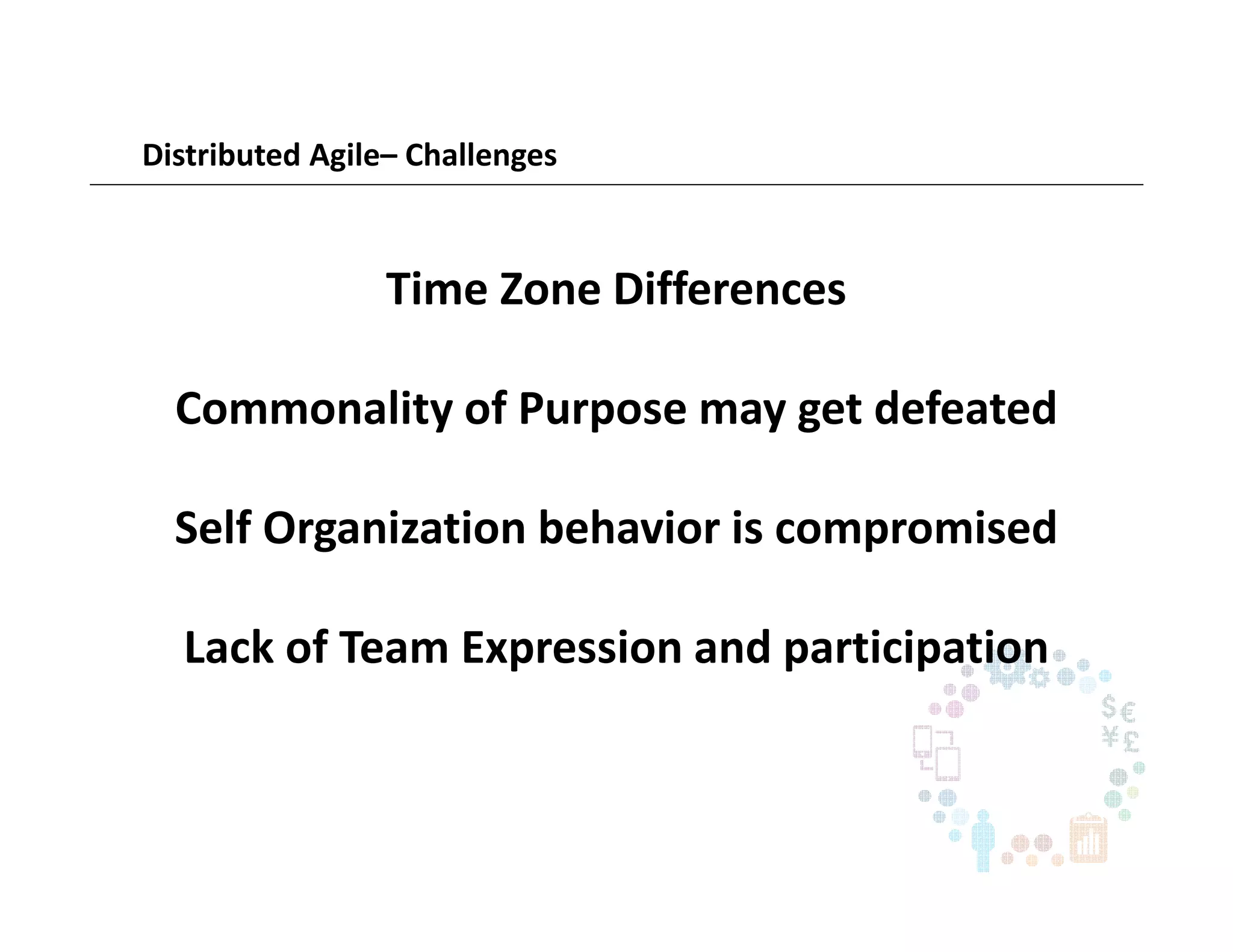 Distributed Agile– Challenges

Time Zone Differences

Commonality of Purpose may get defeated

Self Organization behavior is compromised

Lack of Team Expression and participation

$ €
¥ £